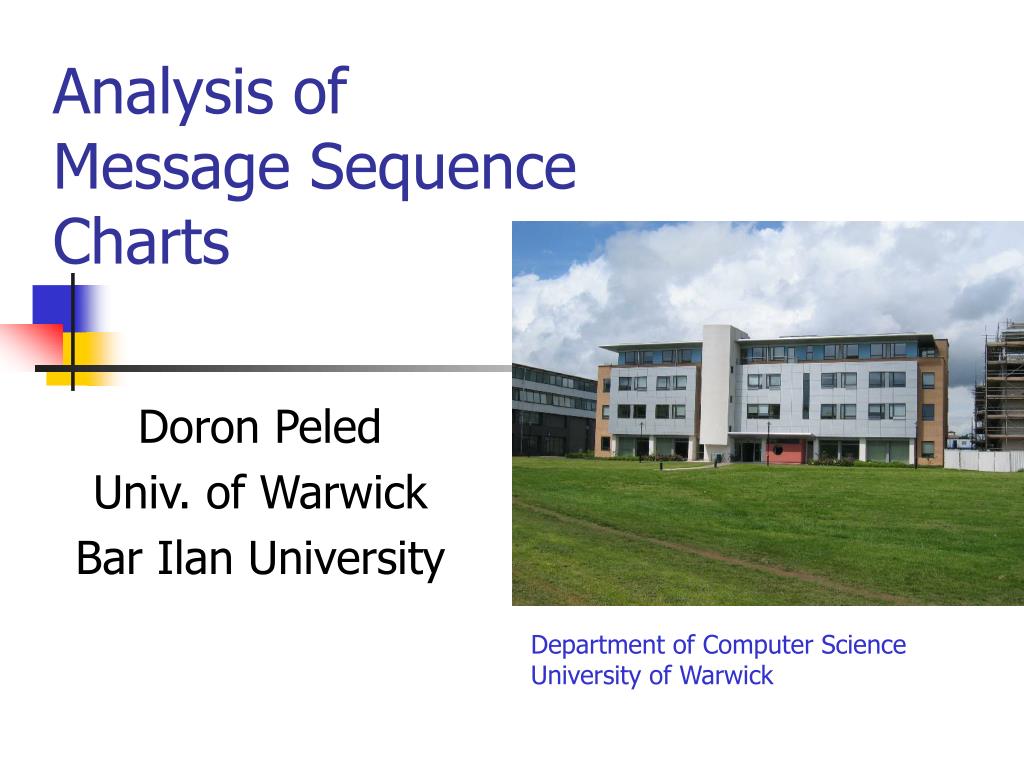 Analysis of Message Sequence Charts

Doron Peled
Univ. of Warwick
Bar Ilan University

Department of Computer Science
University of Warwick